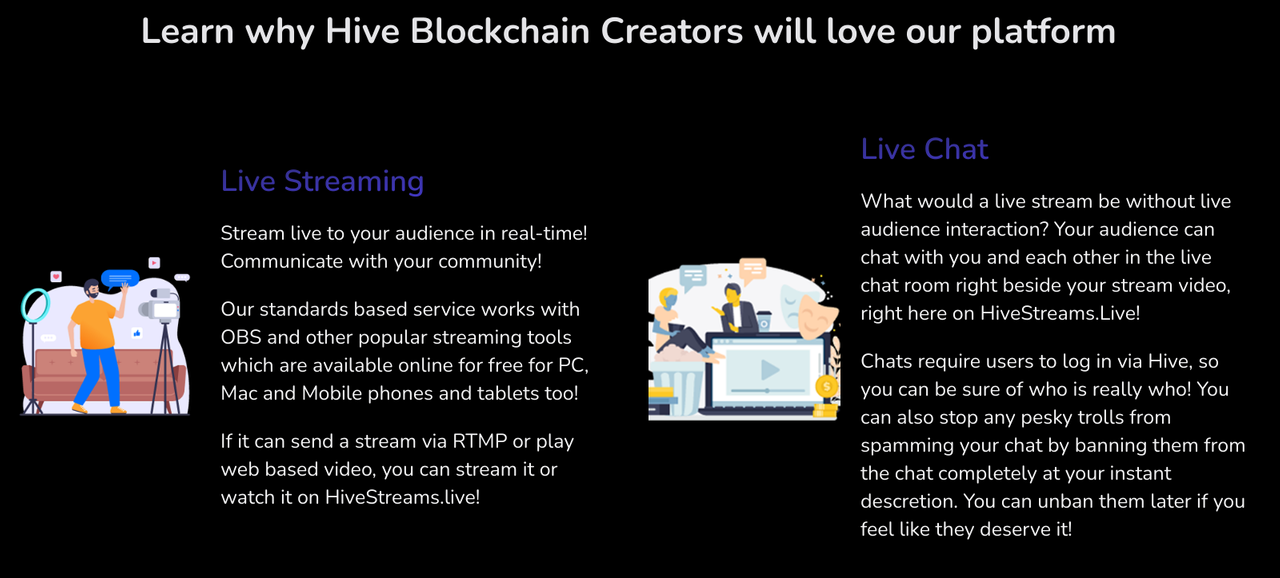 Learn why Hive Blockchain Creators will love our platform

Live Streaming

Stream live to your audience in real-time! Communicate with your community!

Our standards based service works with OBS and other popular streaming tools which are available online for free for PC, Mac and Mobile phones and tablets too!

If it can send a stream via RTMP or play web based video, you can stream it or watch it on HiveStreams.live!

Live Chat

What would a live stream be without live audience interaction? Your audience can chat with you and each other in the live chat room right beside your stream video, right here on HiveStreams.Live!

Chats require users to log in via Hive, so you can be sure of who is really who! You can also stop any pesky trolls from spamming your chat by banning them from the chat completely at your instant descretion. You can unban them later if you feel like they deserve it!